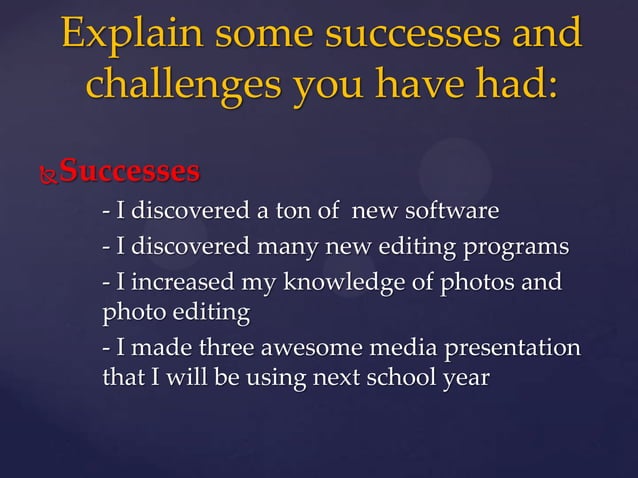 Explain some successes and challenges you have had:

Successes

- I discovered a ton of new software

- I discovered many new editing programs

- I increased my knowledge of photos and photo editing

- I made three awesome media presentation that I will be using next school year